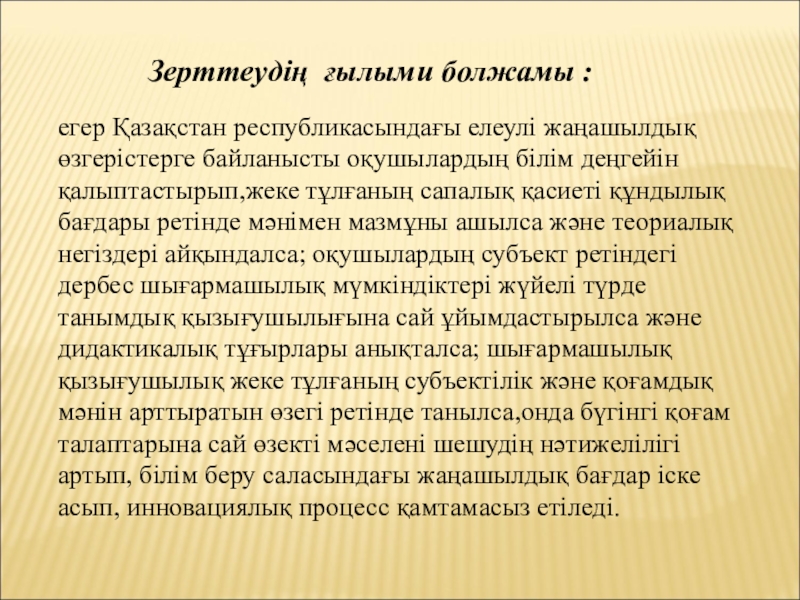 Зерттеудің ғылыми болжамы :

егер Қазақстан республикасындағы елеулі жаңашылдық өзгерістерге байланысты оқушылардың білім деңгейін қалыптастырып,жеке тұлғаның сапалық қасиеті құндылық бағдары ретінде мәнімен мазмұны ашылса және теориалық негіздері айқындалса; оқушылардың субъект ретіндегі дербес шығармашылық мүмкіндіктері жүйелі түрде танымдық қызығушылығына сай ұйымдастырылса және дидактикалық тұғырлары анықталса; шығармашылық қызығушылық жеке тұлғаның субъектілік және қоғамдық мәнін арттыратын өзегі ретінде танылса,онда бүгінгі қоғам талаптарына сай өзекті мәселені шешудің нәтижелілігі артып, білім беру саласындағы жаңашылдық бағдар іске асып, инновациялық процесс қамтамасыз етіледі.